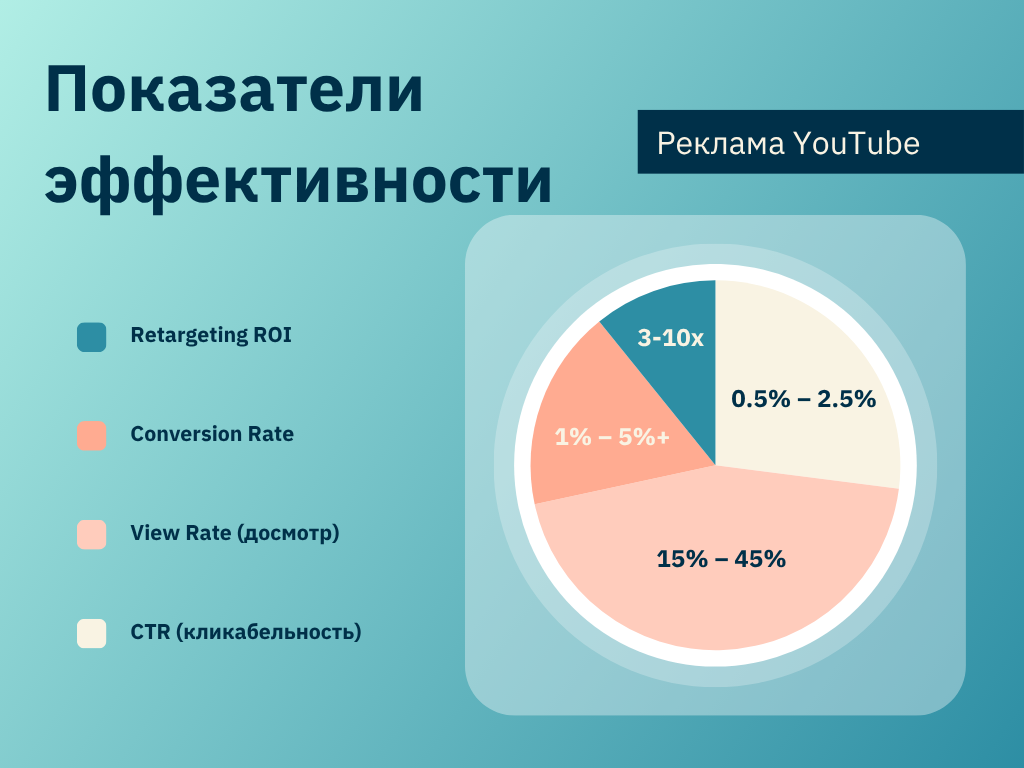 Показатели эффективности

Реклама YouTube

Retargeting ROI

Conversion Rate

View Rate (досмотр)

CTR (кликабельность)

3-10x

0.5% – 2.5%

1% – 5%+

15% – 45%